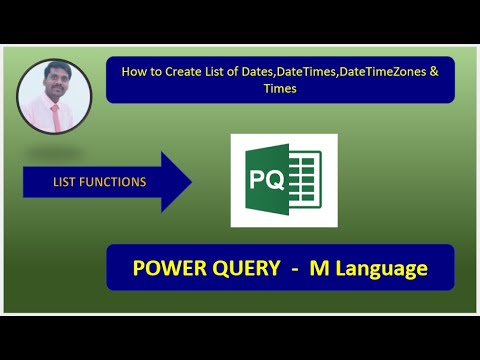 How to Create List of Dates,DateTimes,DateTimeZones & Times

LIST FUNCTIONS

PQ

POWER QUERY - M Language